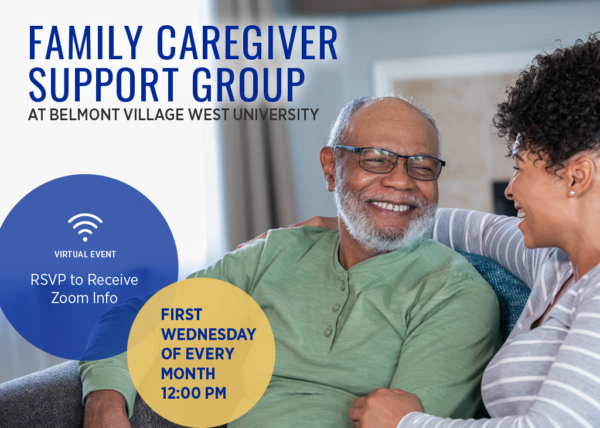 FAMILY CAREGIVER SUPPORT GROUP
AT BELMONT VILLAGE WEST UNIVERSITY

VIRTUAL EVENT

RSVP to Receive Zoom Info

FIRST WEDNESDAY OF EVERY MONTH 12:00 PM